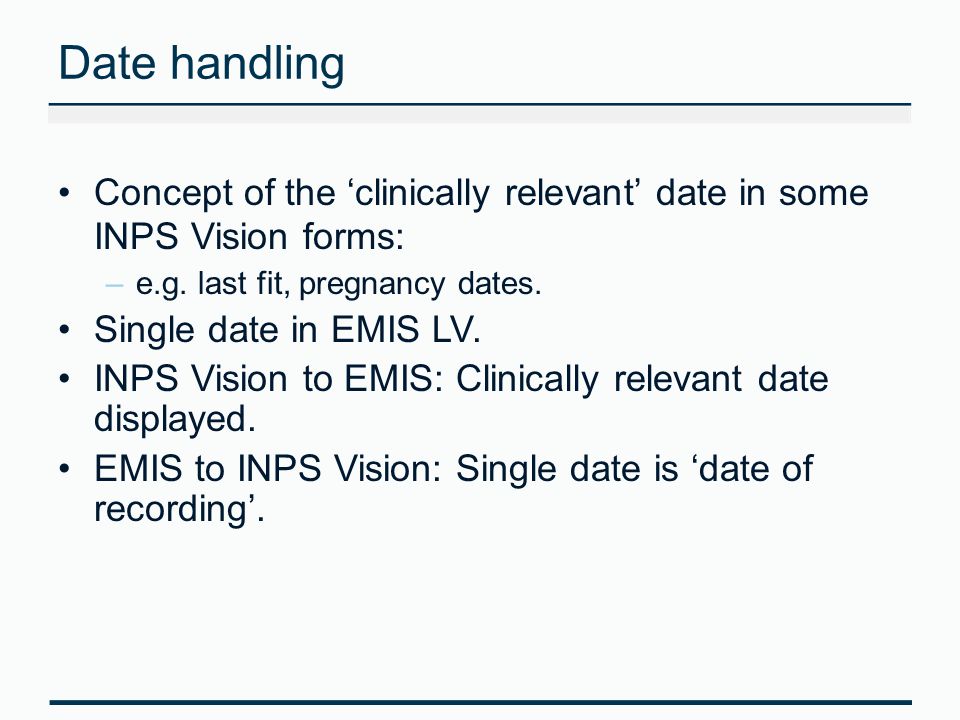 Date handling

• Concept of the ‘clinically relevant’ date in some INPS Vision forms:
– e.g. last fit, pregnancy dates.
• Single date in EMIS LV.
• INPS Vision to EMIS: Clinically relevant date displayed.
• EMIS to INPS Vision: Single date is ‘date of recording’.